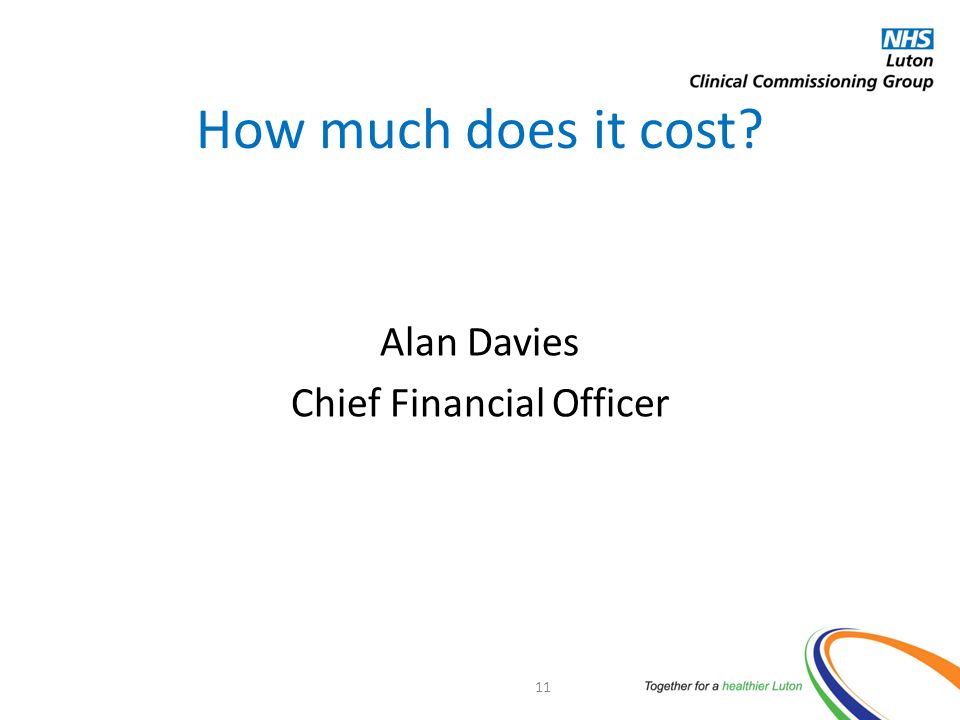 NHS
Luton
Clinical Commissioning Group

How much does it cost?

Alan Davies
Chief Financial Officer

11

Together for a healthier Luton